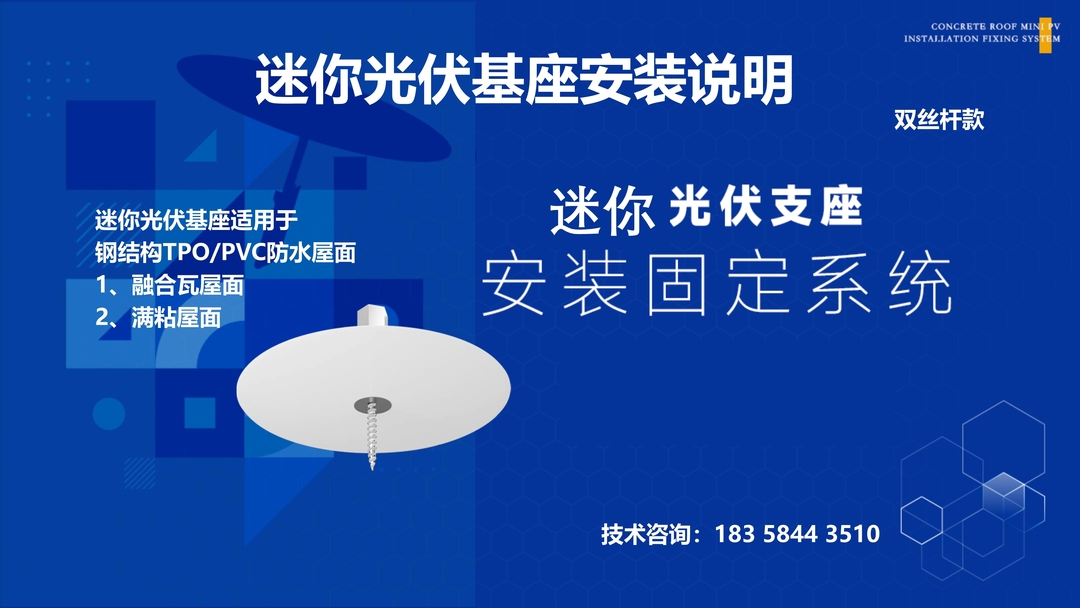 CONCRETE ROOF MINI PV
INSTALLATION FIXING SYSTEM

迷你光伏基座安装说明

双丝杆款

迷你光伏基座适用于
钢结构TPO/PVC防水屋面
1、融合瓦屋面
2、满粘屋面

迷你 光伏支座
安装固定系统

技术咨询：183 5844 3510